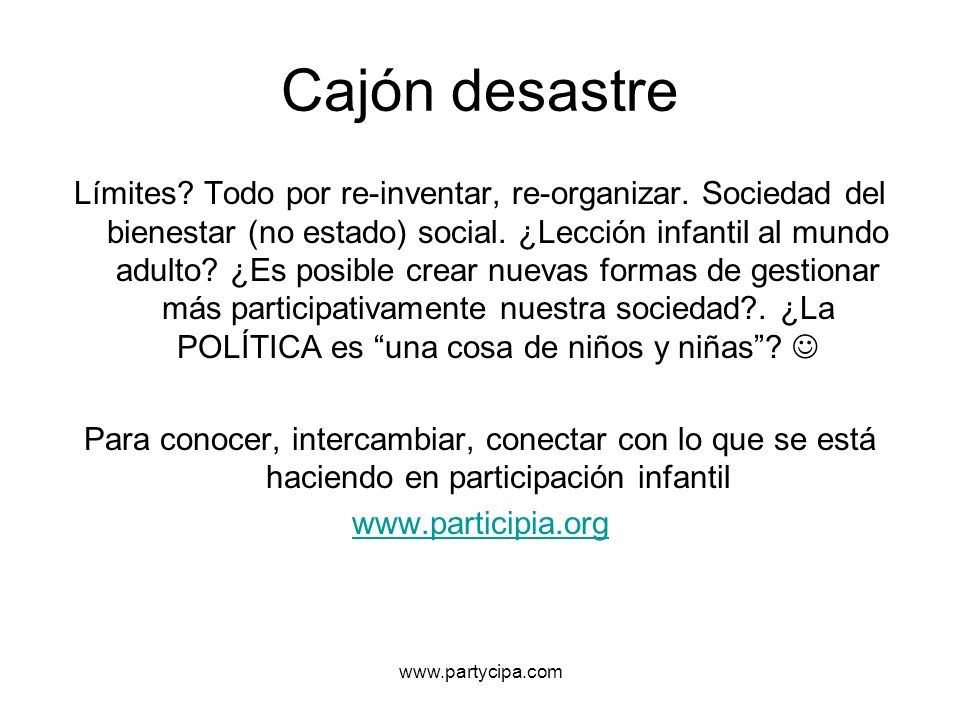 Cajón desastre

Límites? Todo por re-inventar, re-organizar. Sociedad del bienestar (no estado) social. ¿Lección infantil al mundo adulto? ¿Es posible crear nuevas formas de gestionar más participativamente nuestra sociedad?. ¿La POLÍTICA es “una cosa de niños y niñas”? ☺

Para conocer, intercambiar, conectar con lo que se está haciendo en participación infantil
www.participia.org

www.partycipa.com